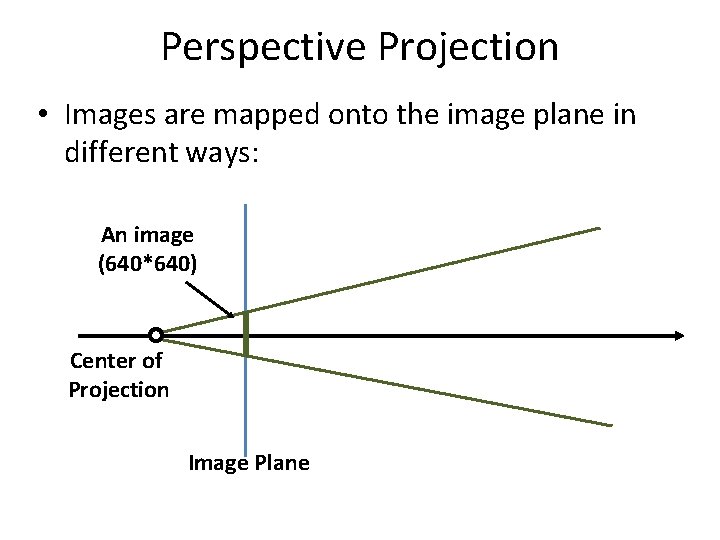 Perspective Projection

• Images are mapped onto the image plane in different ways:

An image (640*640)

Center of Projection

Image Plane